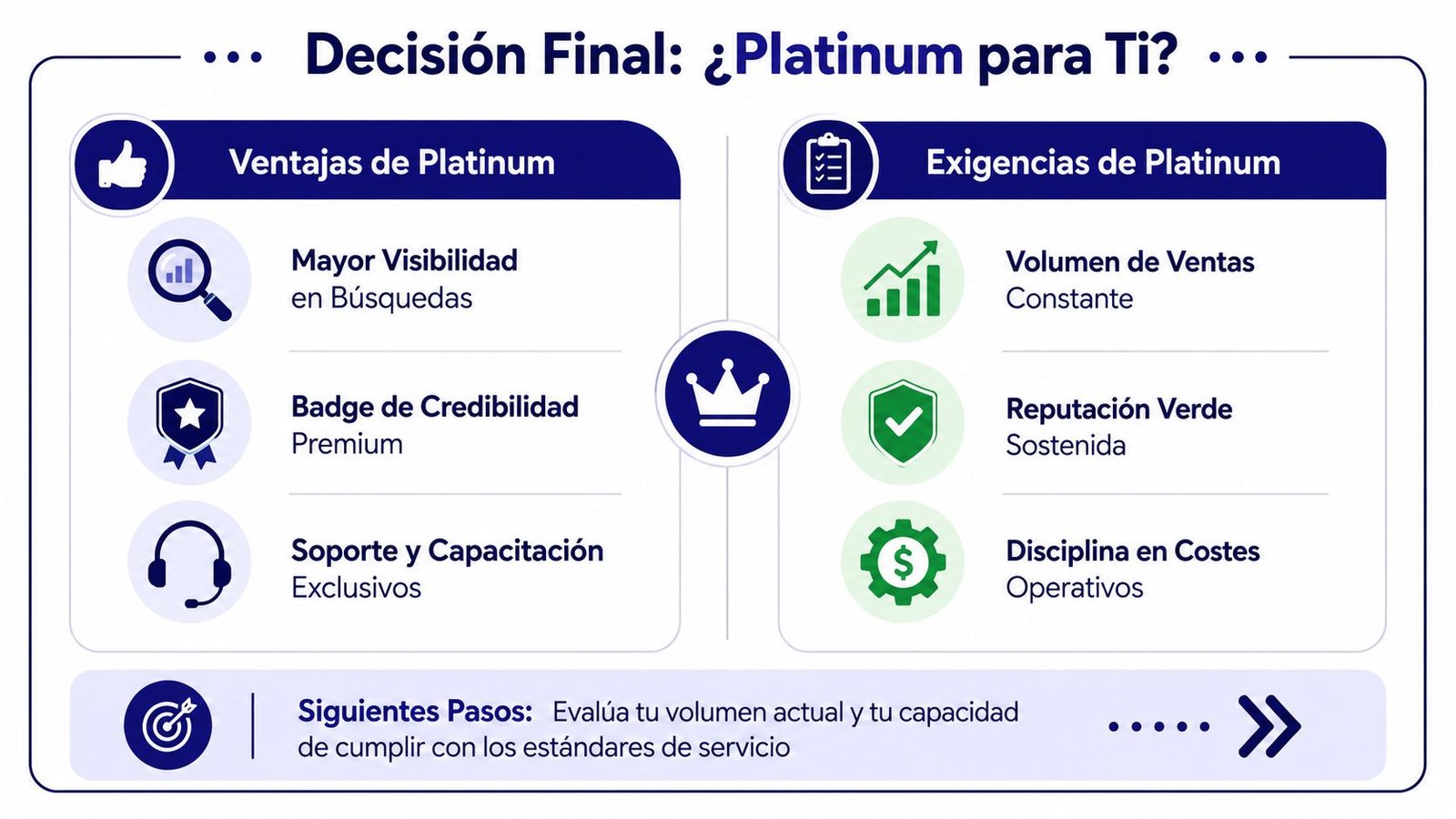 Decisión Final: ¿Platinum para Ti?

Ventajas de Platinum

Mayor Visibilidad en Búsquedas

Badge de Credibilidad Premium

Soporte y Capacitación Exclusivos

Exigencias de Platinum

Volumen de Ventas Constante

Reputación Verde Sostenida

Disciplina en Costes Operativos

Siguientes Pasos: Evalúa tu volumen actual y tu capacidad de cumplir con los estándares de servicio